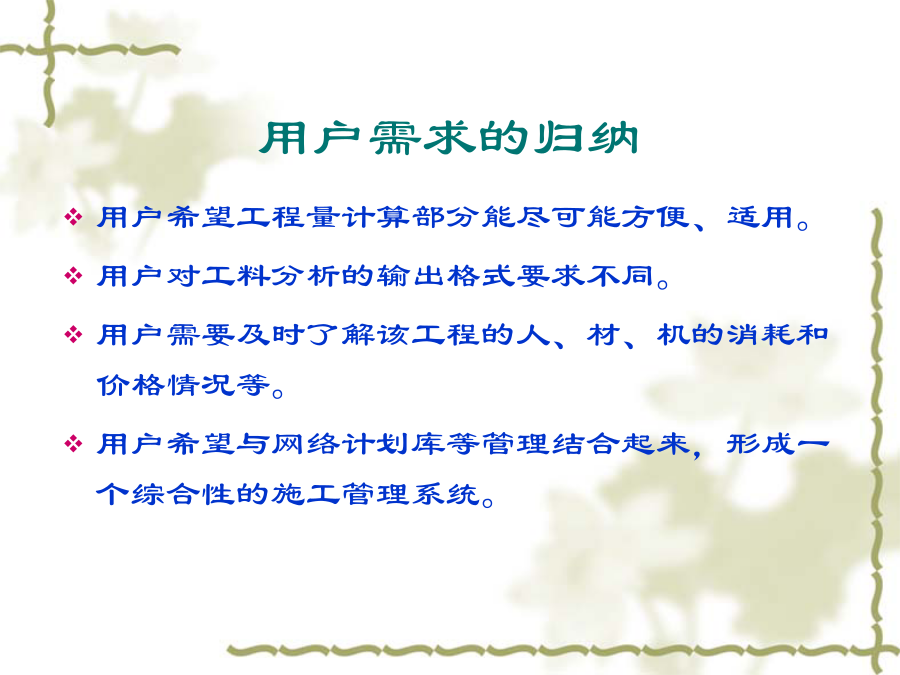 用户需求的归纳

❖ 用户希望工程量计算部分能尽可能方便、适用。

❖ 用户对工料分析的输出格式要求不同。

❖ 用户需要及时了解该工程的人、材、机的消耗和价格情况等。

❖ 用户希望与网络计划库等管理结合起来，形成一个综合性的施工管理系统。